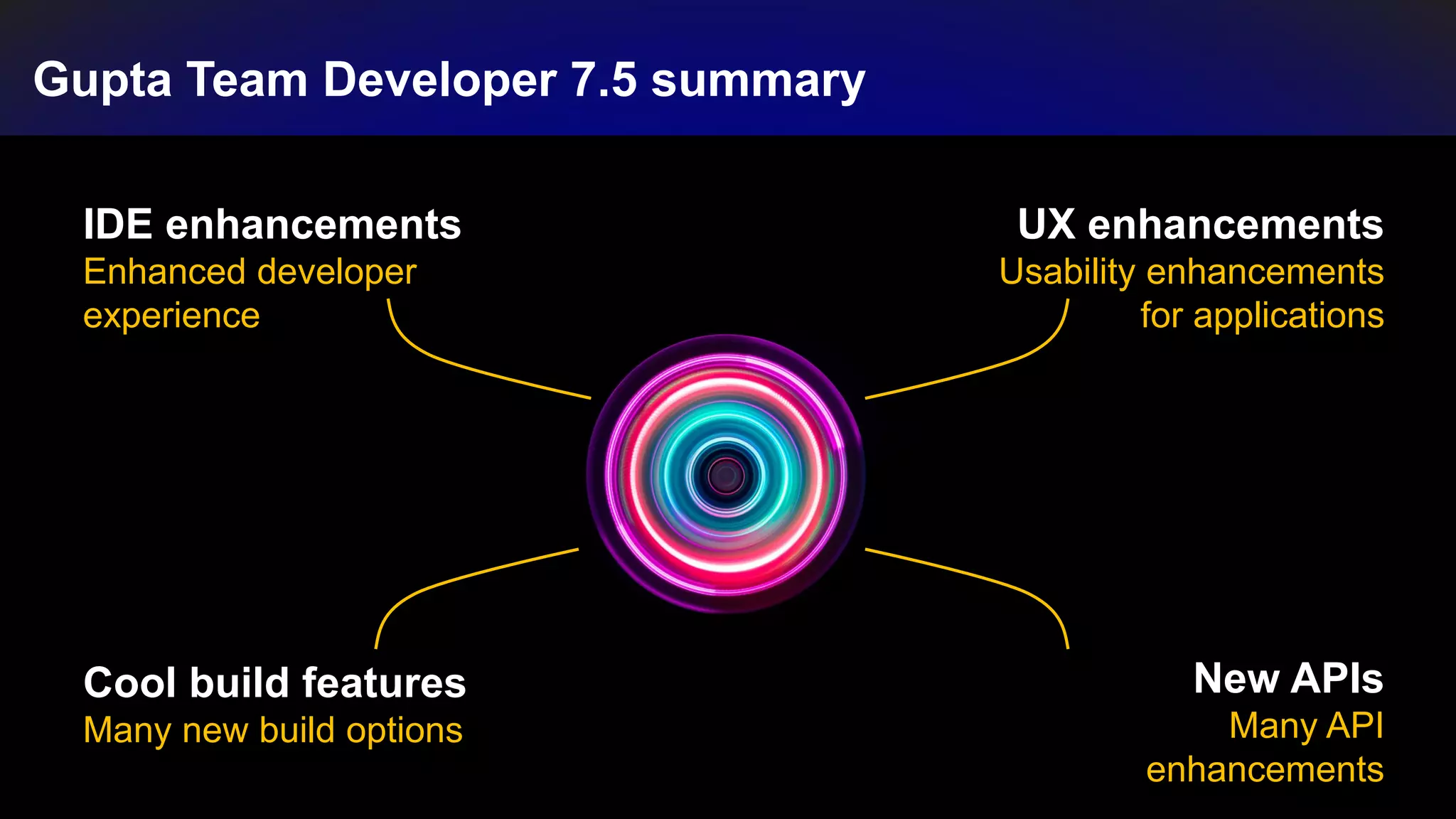 Gupta Team Developer 7.5 summary

IDE enhancements
Enhanced developer experience

UX enhancements
Usability enhancements for applications

Cool build features
Many new build options

New APIs
Many API enhancements